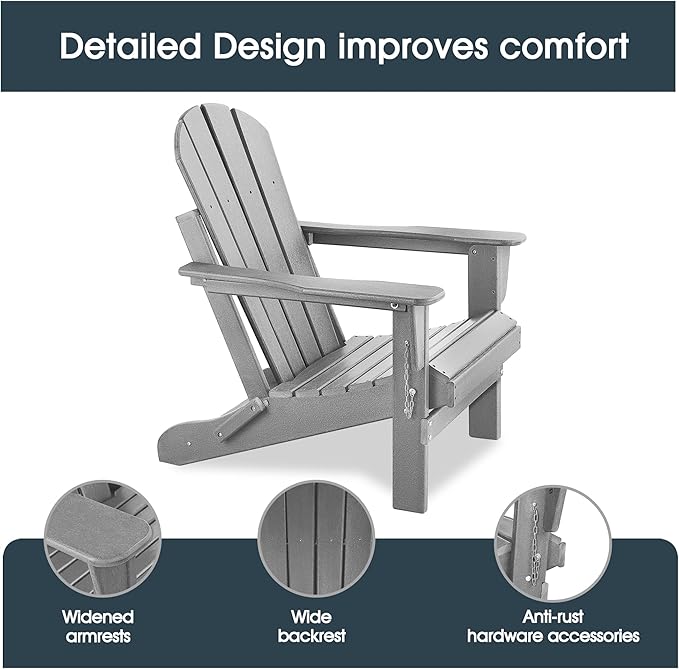 Detailed Design improves comfort

Widened armrests

Wide backrest

Anti-rust hardware accessories